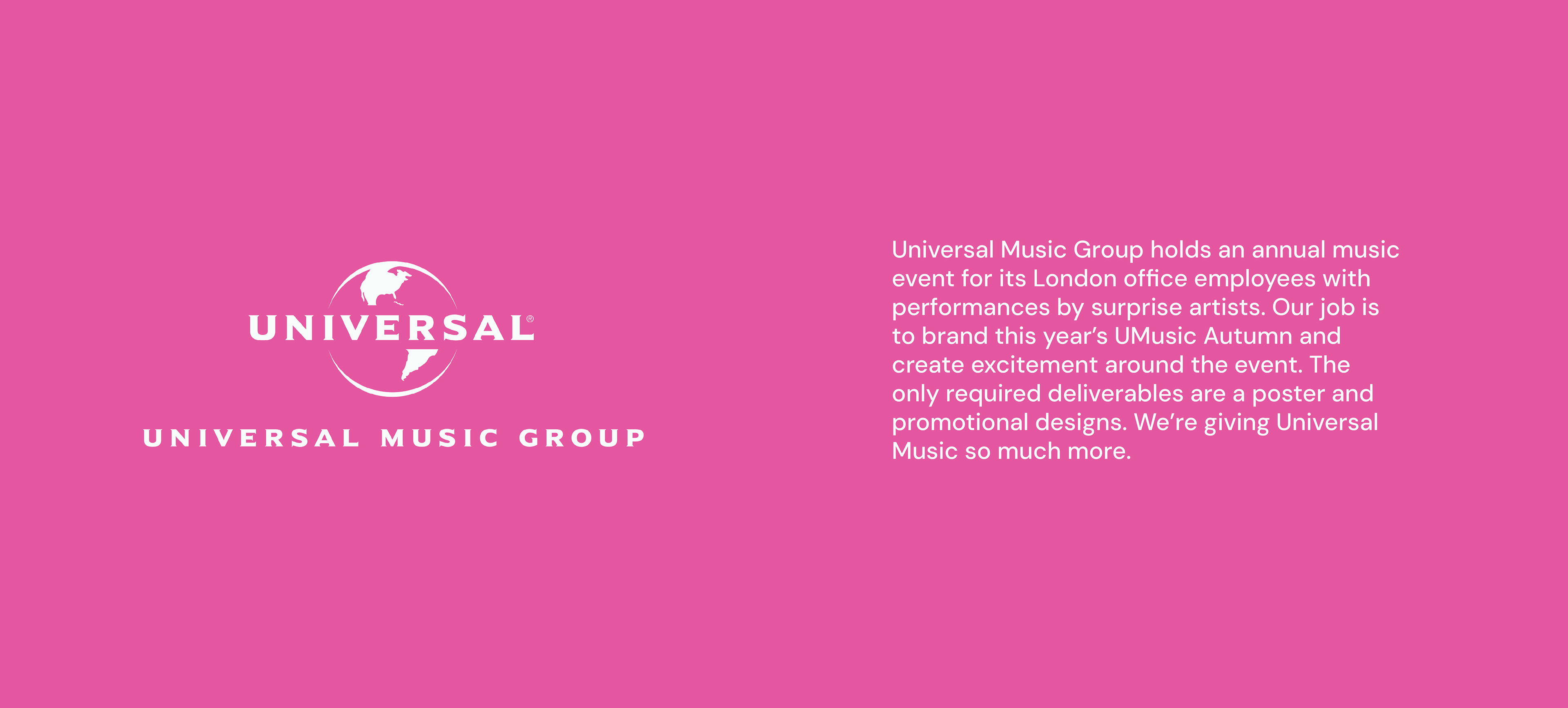 UNIVERSAL®

UNIVERSAL MUSIC GROUP

Universal Music Group holds an annual music event for its London office employees with performances by surprise artists. Our job is to brand this year's UMusic Autumn and create excitement around the event. The only required deliverables are a poster and promotional designs. We're giving Universal Music so much more.